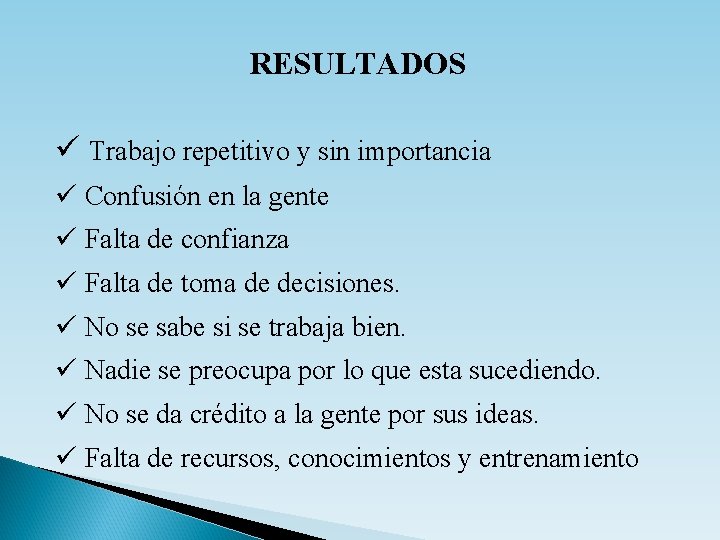 RESULTADOS

✓ Trabajo repetitivo y sin importancia
✓ Confusión en la gente
✓ Falta de confianza
✓ Falta de toma de decisiones.
✓ No se sabe si se trabaja bien.
✓ Nadie se preocupa por lo que esta sucediendo.
✓ No se da crédito a la gente por sus ideas.
✓ Falta de recursos, conocimientos y entrenamiento